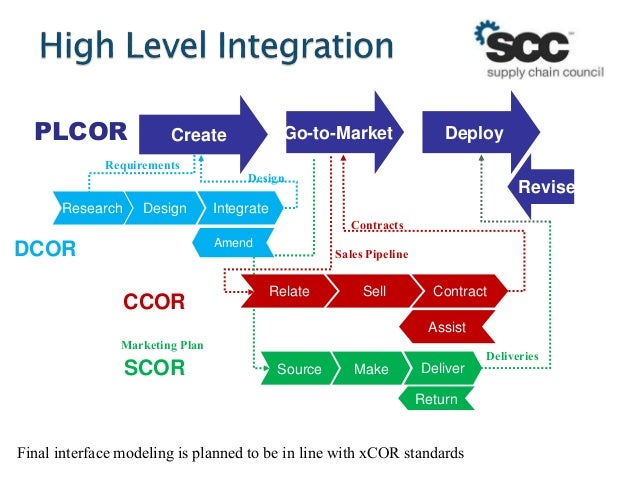 High Level Integration

SCC
supply chain council

PLCOR
Create
Go-to-Market
Deploy
Revise

Requirements
Design
Research
Design
Integrate
Amend
DCOR

Contracts
Sales Pipeline

CCOR
Relate
Sell
Contract
Assist

Marketing Plan
SCOR
Source
Make
Deliver
Return
Deliveries

Final interface modeling is planned to be in line with xCOR standards